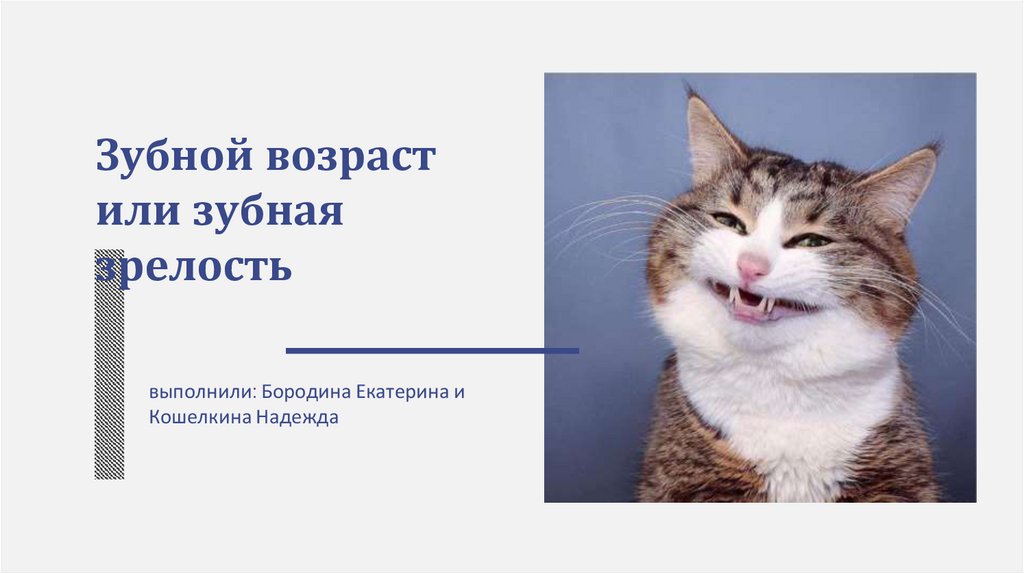 Зубной возраст или зубная зрелость

выполнили: Бородина Екатерина и Кошелкина Надежда